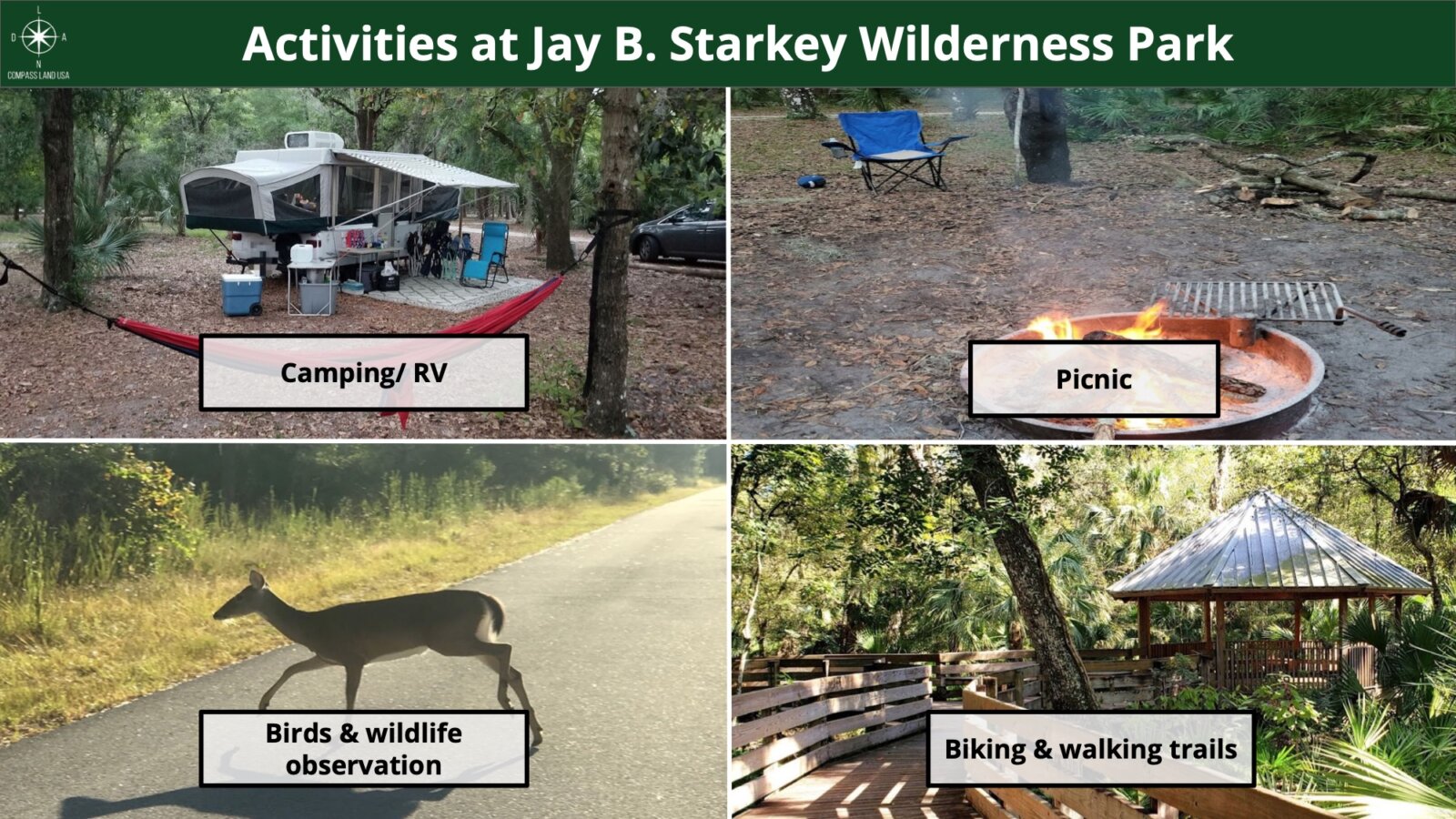 L
D A
N
COMPASS LAND USA

Activities at Jay B. Starkey Wilderness Park

Camping/ RV

Picnic

Birds & wildlife observation

Biking & walking trails